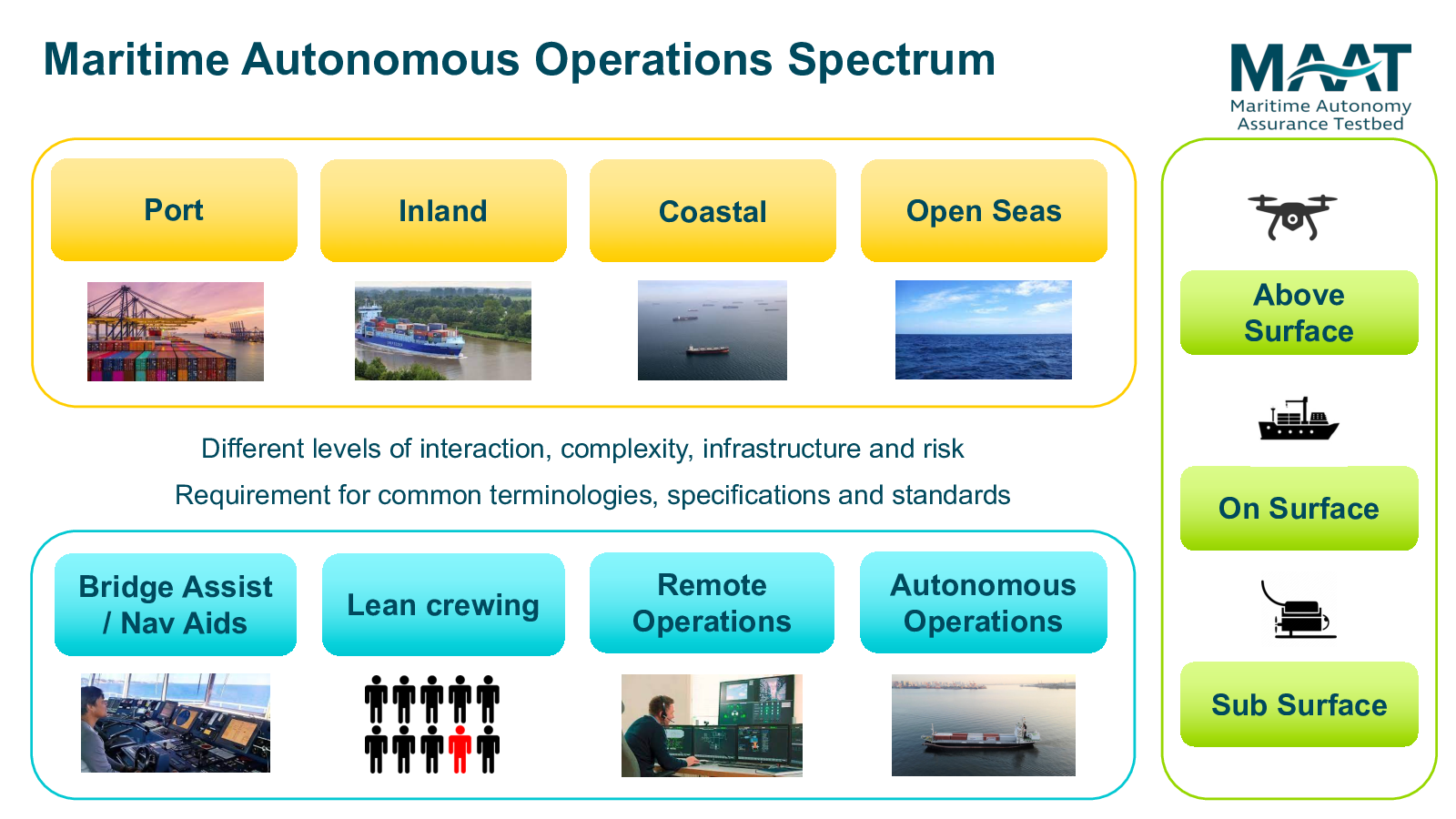 Maritime Autonomous Operations Spectrum

MAAT
Maritime Autonomy Assurance Testbed

Port

Inland

Coastal

Open Seas

Different levels of interaction, complexity, infrastructure and risk

Requirement for common terminologies, specifications and standards

Bridge Assist / Nav Aids

Lean crewing

Remote Operations

Autonomous Operations

Above Surface

On Surface

Sub Surface